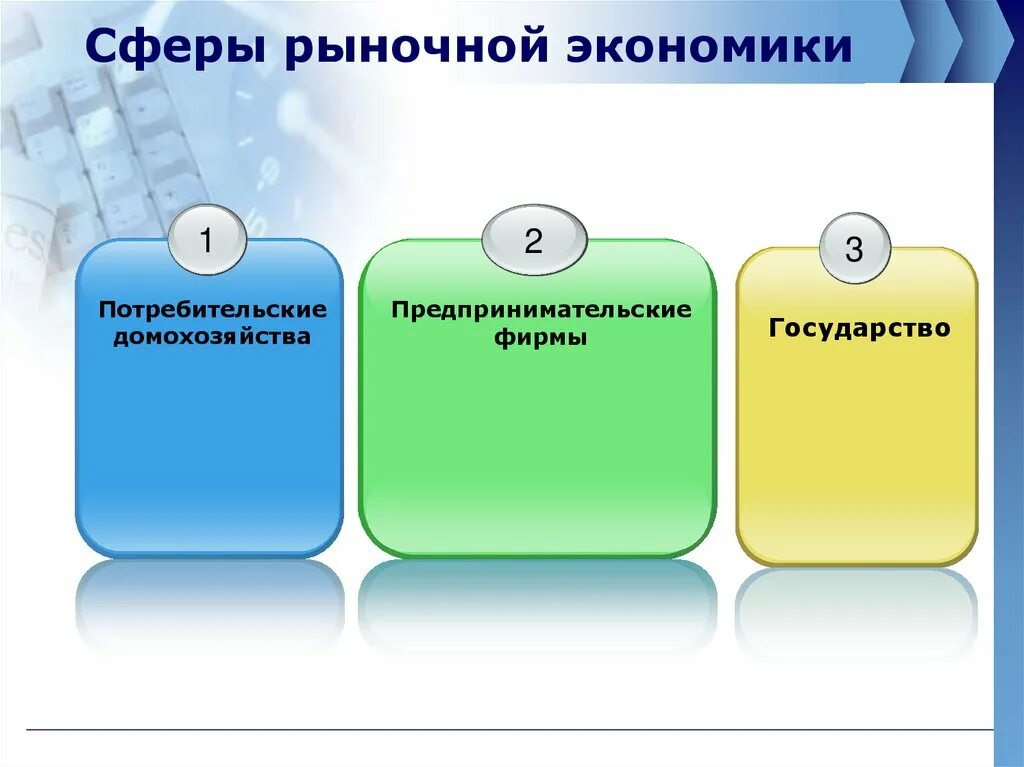 Сферы рыночной экономики

1

Потребительские домохозяйства

2

Предпринимательские фирмы

3

Государство